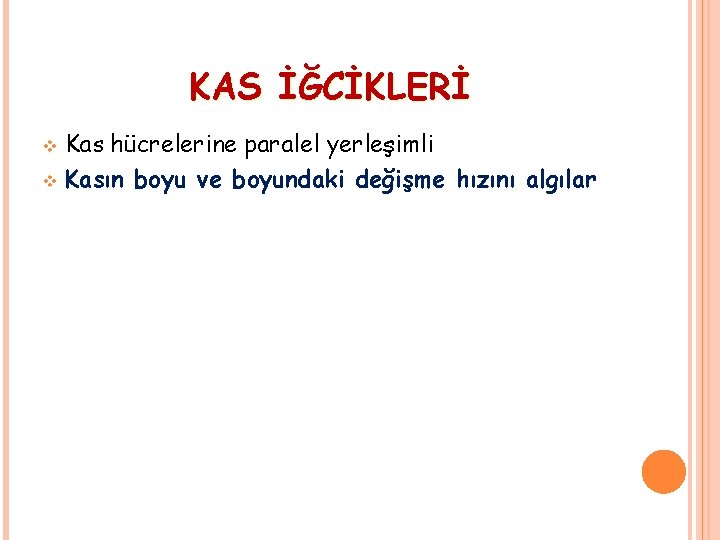 KAS İĞCİKLERİ

Kas hücrelerine paralel yerleşimli

Kasın boyu ve boyundaki değişme hızını algılar